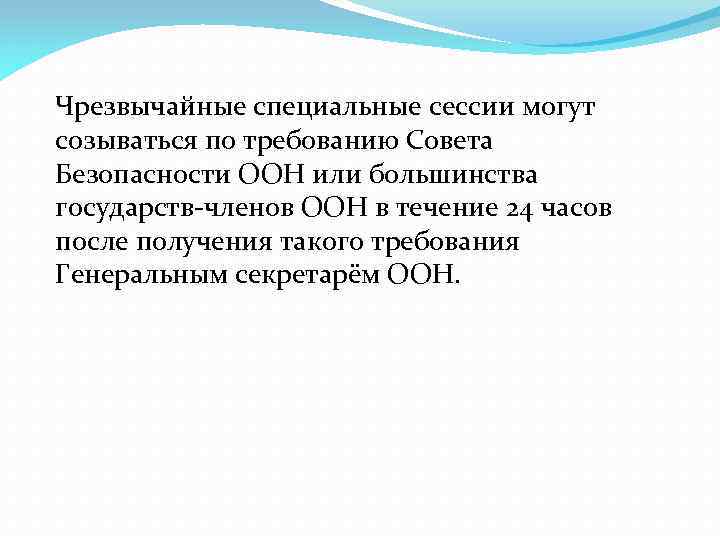 Чрезвычайные специальные сессии могут созываться по требованию Совета Безопасности ООН или большинства государств-членов ООН в течение 24 часов после получения такого требования Генеральным секретарём ООН.